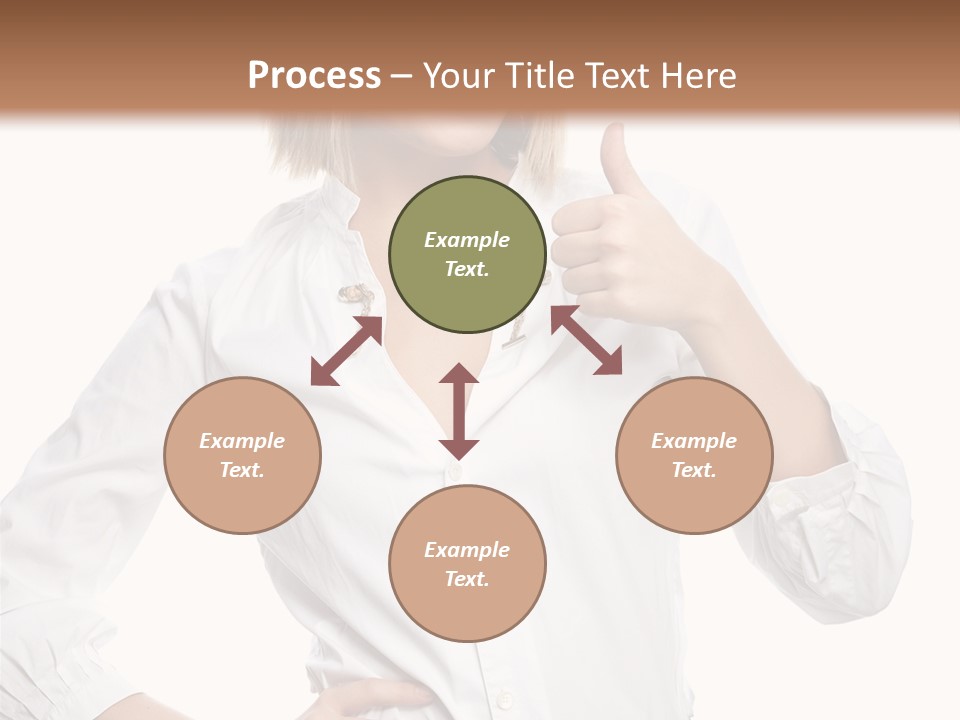 Process – Your Title Text Here

Example Text.

Example Text.

Example Text.

Example Text.